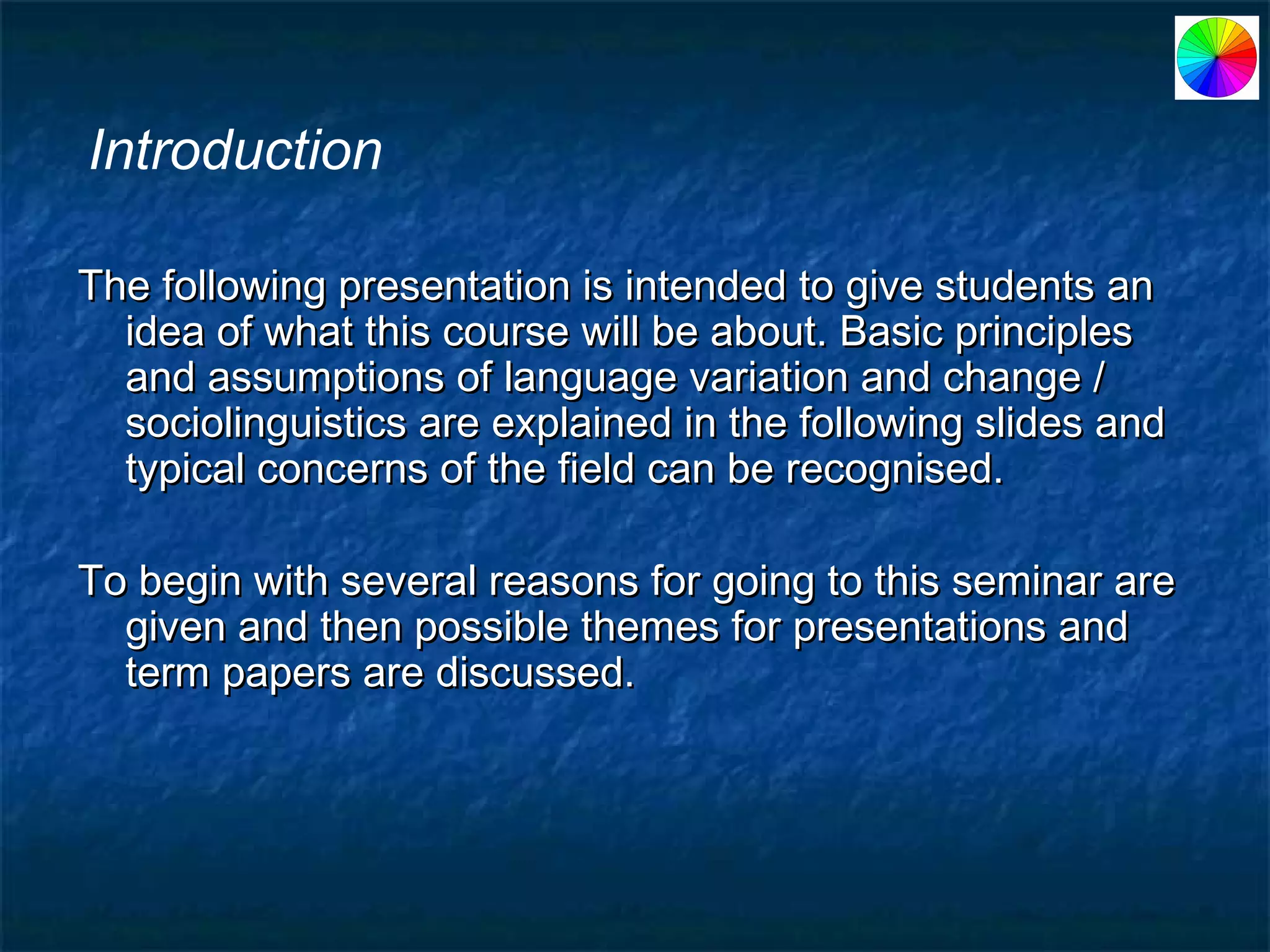 Introduction

The following presentation is intended to give students an idea of what this course will be about. Basic principles and assumptions of language variation and change / sociolinguistics are explained in the following slides and typical concerns of the field can be recognised.

To begin with several reasons for going to this seminar are given and then possible themes for presentations and term papers are discussed.